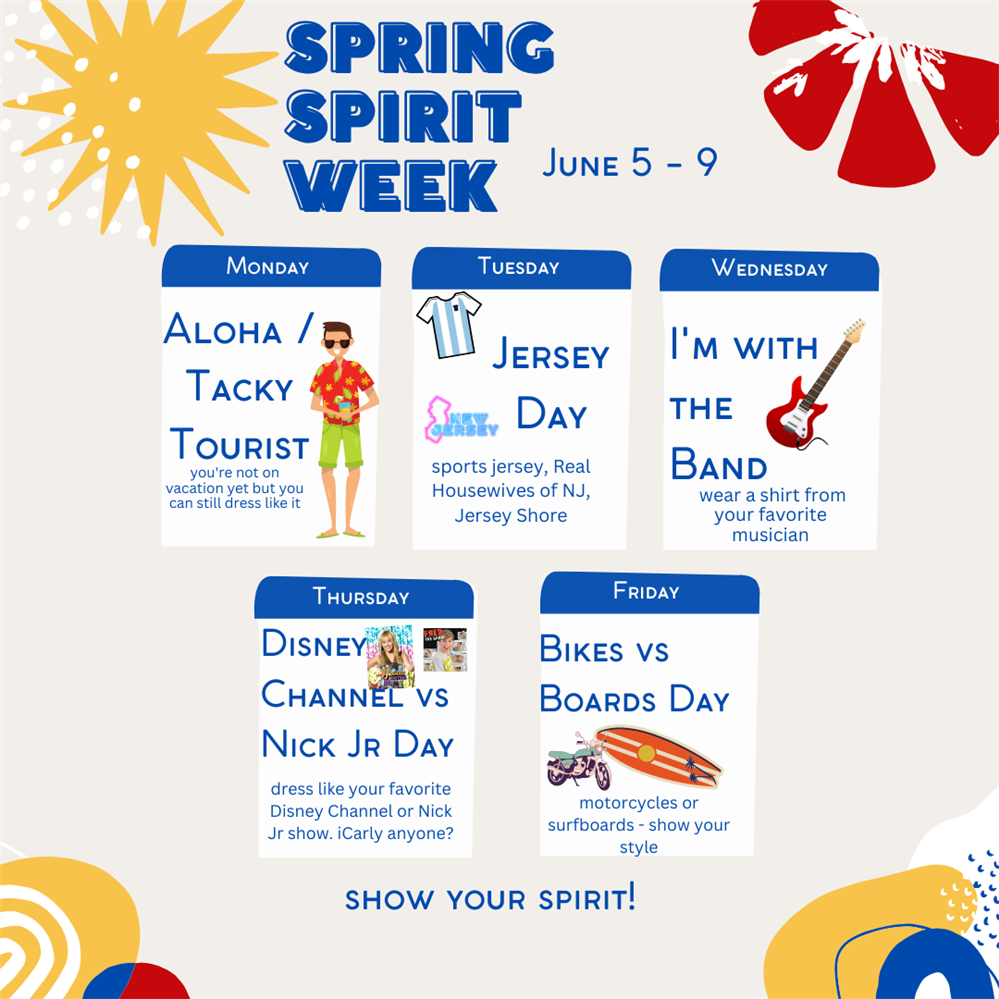 SPRING SPIRIT WEEK

June 5 - 9

Monday

Aloha / Tacky Tourist

you're not on vacation yet but you can still dress like it

Tuesday

Jersey Day

NEW JERSEY

sports jersey, Real Housewives of NJ, Jersey Shore

Wednesday

I'm with the Band

wear a shirt from your favorite musician

Thursday

Disney Channel vs Nick Jr Day

dress like your favorite Disney Channel or Nick Jr show. iCarly anyone?

Friday

Bikes vs Boards Day

motorcycles or surfboards - show your style

show your spirit!